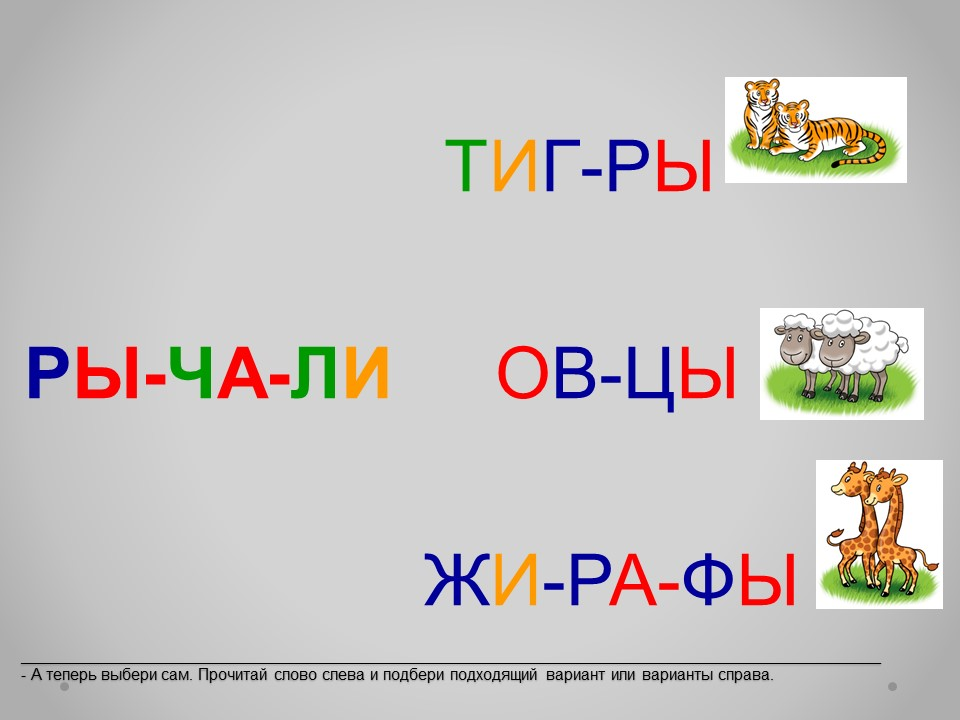 ТИГ-РЫ

РЫ-ЧА-ЛИ

ОВ-ЦЫ

ЖИ-РА-ФЫ

- А теперь выбери сам. Прочитай слово слева и подбери подходящий вариант или варианты справа.